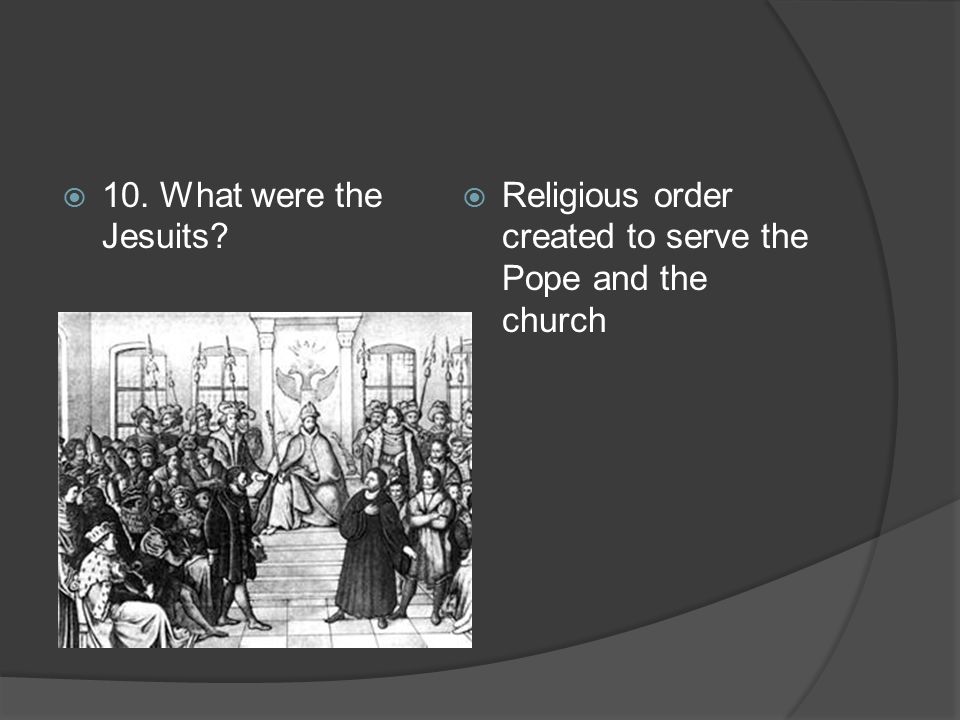 10. What were the Jesuits?

Religious order created to serve the Pope and the church